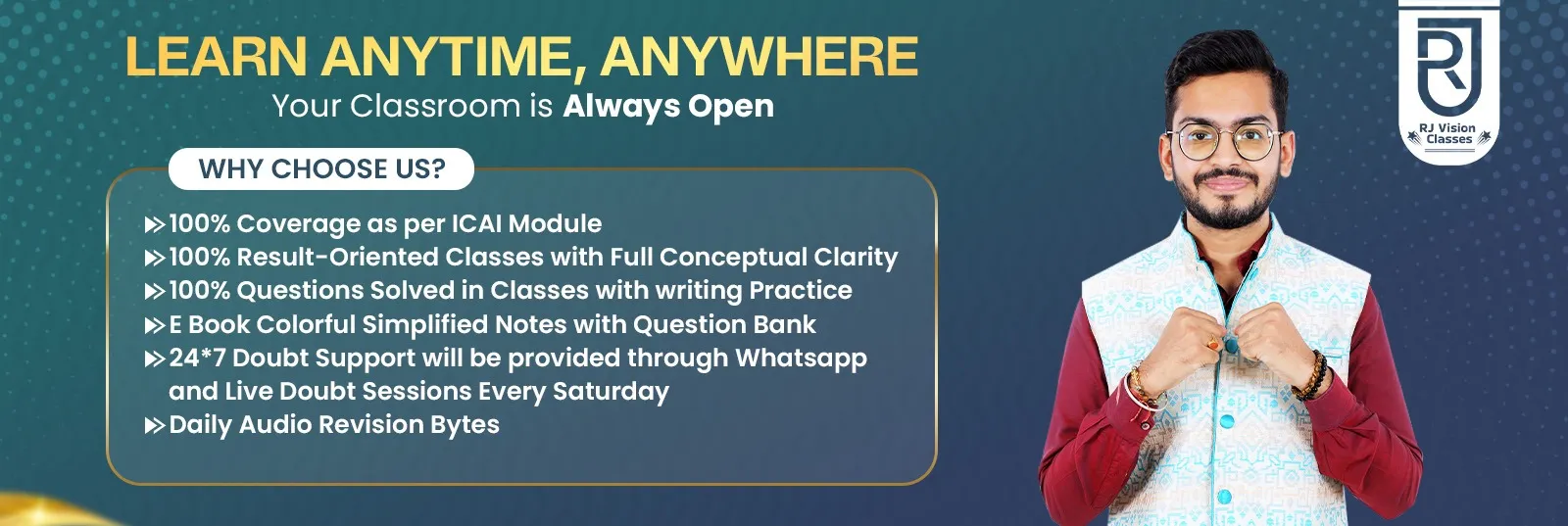 LEARN ANYTIME, ANYWHERE
Your Classroom is Always Open

WHY CHOOSE US?

100% Coverage as per ICAI Module
100% Result-Oriented Classes with Full Conceptual Clarity
100% Questions Solved in Classes with writing Practice
E Book Colorful Simplified Notes with Question Bank
24*7 Doubt Support will be provided through Whatsapp and Live Doubt Sessions Every Saturday
Daily Audio Revision Bytes

RJ Vision Classes